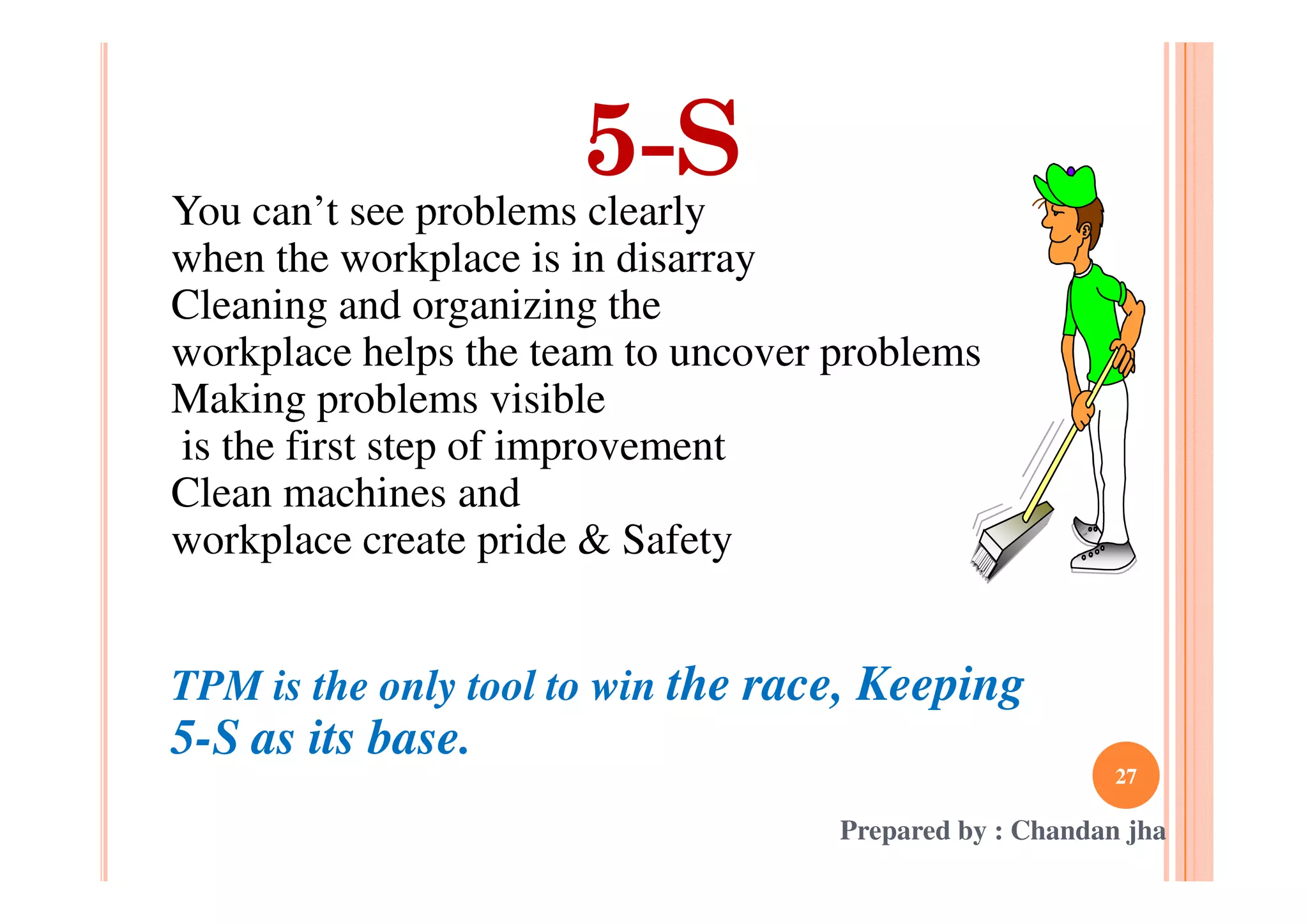 5-S

You can’t see problems clearly when the workplace is in disarray
Cleaning and organizing the workplace helps the team to uncover problems
Making problems visible
is the first step of improvement
Clean machines and workplace create pride & Safety

TPM is the only tool to win the race, Keeping 5-S as its base.

27

Prepared by : Chandan jha